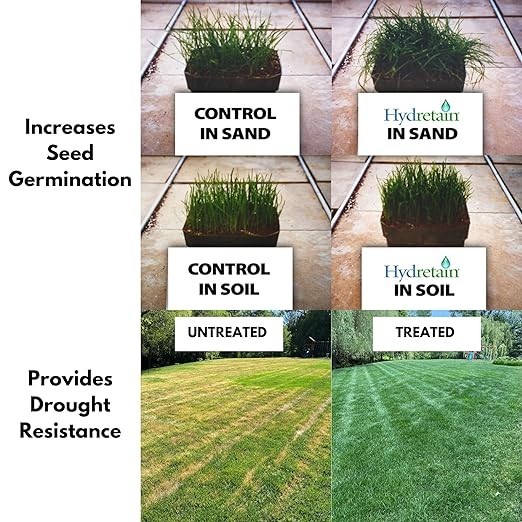 Increases Seed Germination

CONTROL IN SAND

Hydretain IN SAND

CONTROL IN SOIL

Hydretain IN SOIL

Provides Drought Resistance

UNTREATED

TREATED